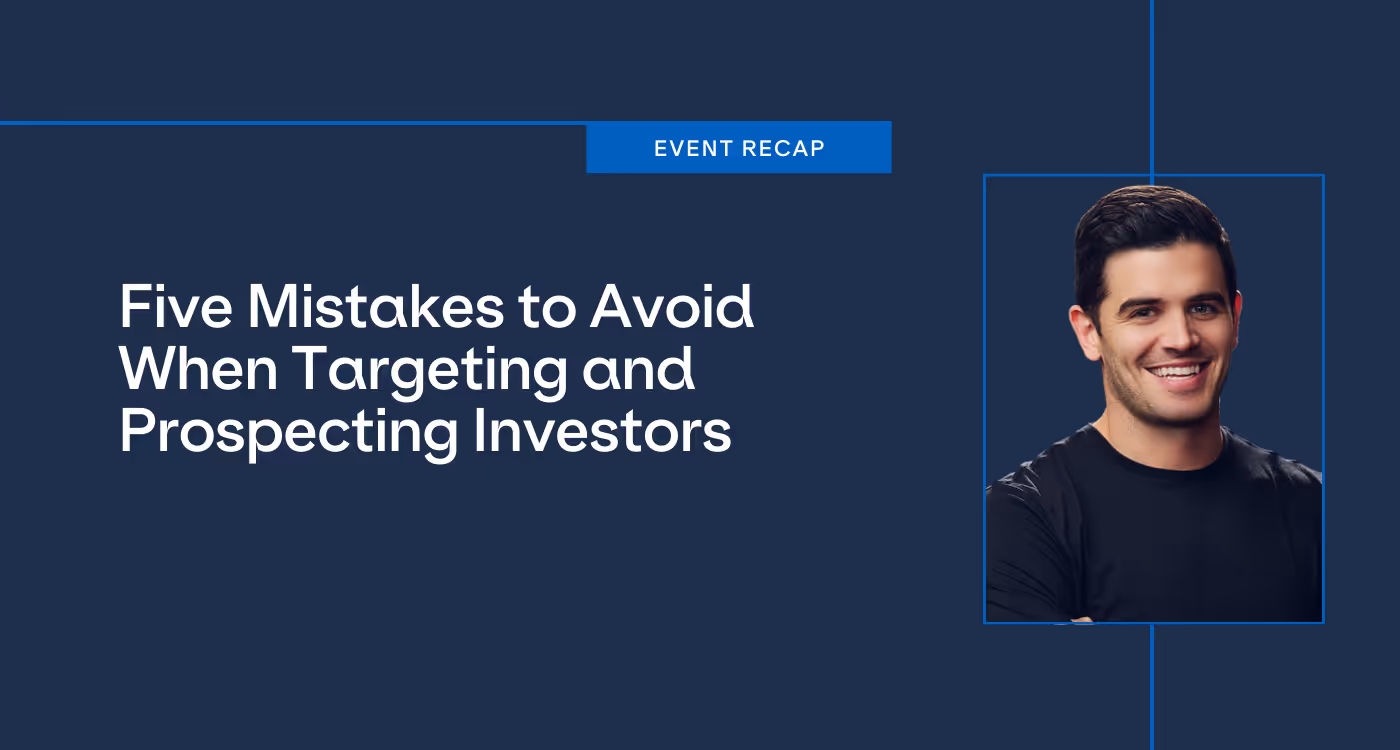 EVENT RECAP

Five Mistakes to Avoid When Targeting and Prospecting Investors